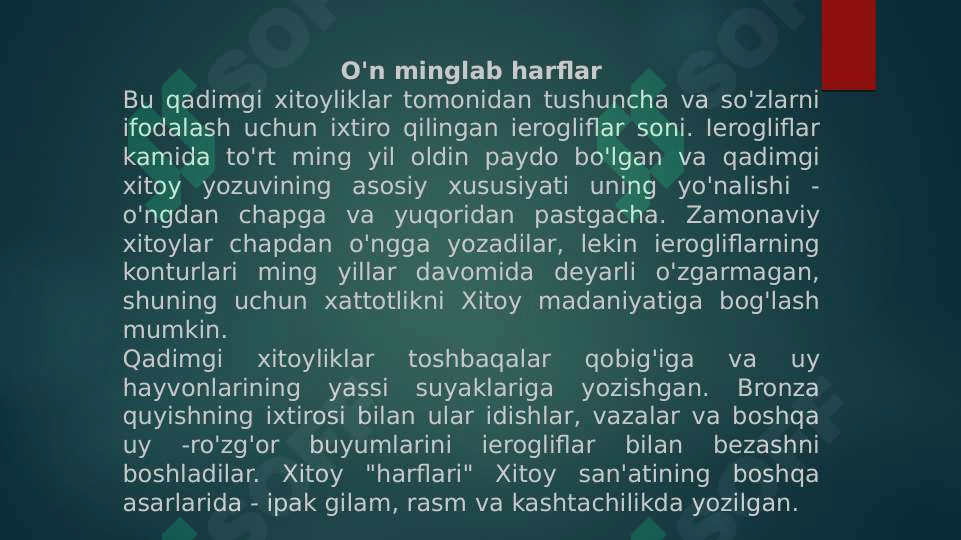 O'n minglab harflar

Bu qadimgi xitoyliklar tomonidan tushuncha va so'zlarni ifodalash uchun ixtiro qilingan ierogliflar soni. Ierogliflar kamida to'rt ming yil oldin paydo bo'lgan va qadimgi xitoy yozuvining asosiy xususiyati uning yo'nalishi - o'ngdan chapga va yuqoridan pastgacha. Zamonaviy xitoylar chapdan o'ngga yozadilar, lekin ierogliflarning konturlari ming yillar davomida deyarli o'zgarmagan, shuning uchun xattotlikni Xitoy madaniyatiga bog'lash mumkin.

Qadimgi xitoyliklar toshbaqalar qobig'iga va uy hayvonlarining yassi suyaklariga yozishgan. Bronza quyishning ixtirosi bilan ular idishlar, vazalar va boshqa uy -ro'zg'or buyumlarini ierogliflar bilan bezashni boshladilar. Xitoy "harflari" Xitoy san'atining boshqa asarlarida - ipak gilam, rasm va kashtachilikda yozilgan.